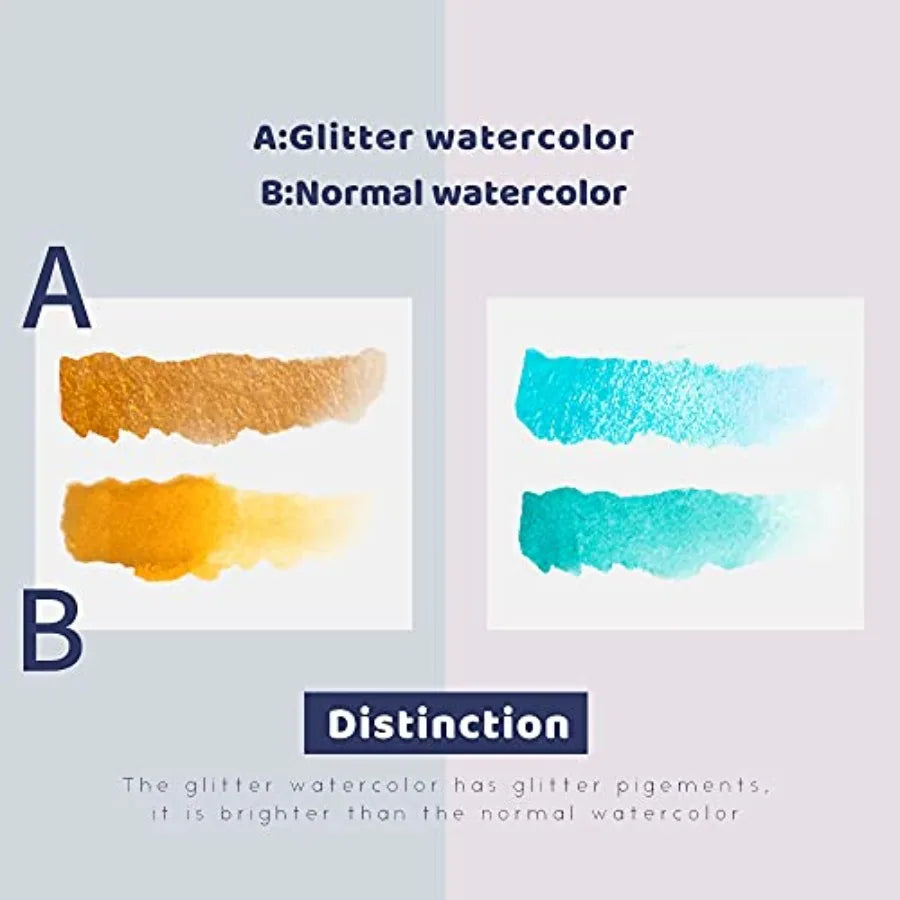 A:Glitter watercolor
B:Normal watercolor

A

B

Distinction

The glitter watercolor has glitter pigements, it is brighter than the normal watercolor